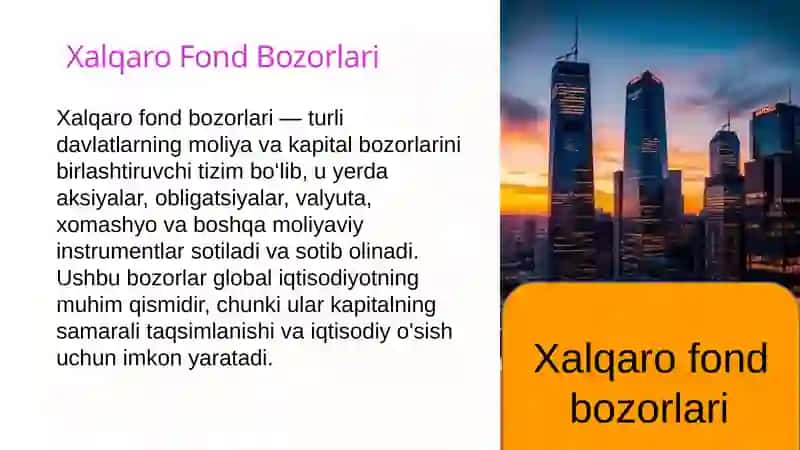 Xalqaro Fond Bozorlari

Xalqaro fond bozorlari — turli davlatlarning moliya va kapital bozorlarini birlashtiruvchi tizim bo'lib, u yerda aksiyalar, obligatsiyalar, valyuta, xomashyo va boshqa moliyaviy instrumentlar sotiladi va sotib olinadi. Ushbu bozorlar global iqtisodiyotning muhim qismidir, chunki ular kapitalning samarali taqsimlanishi va iqtisodiy o'sish uchun imkon yaratadi.

Xalqaro fond bozorlari